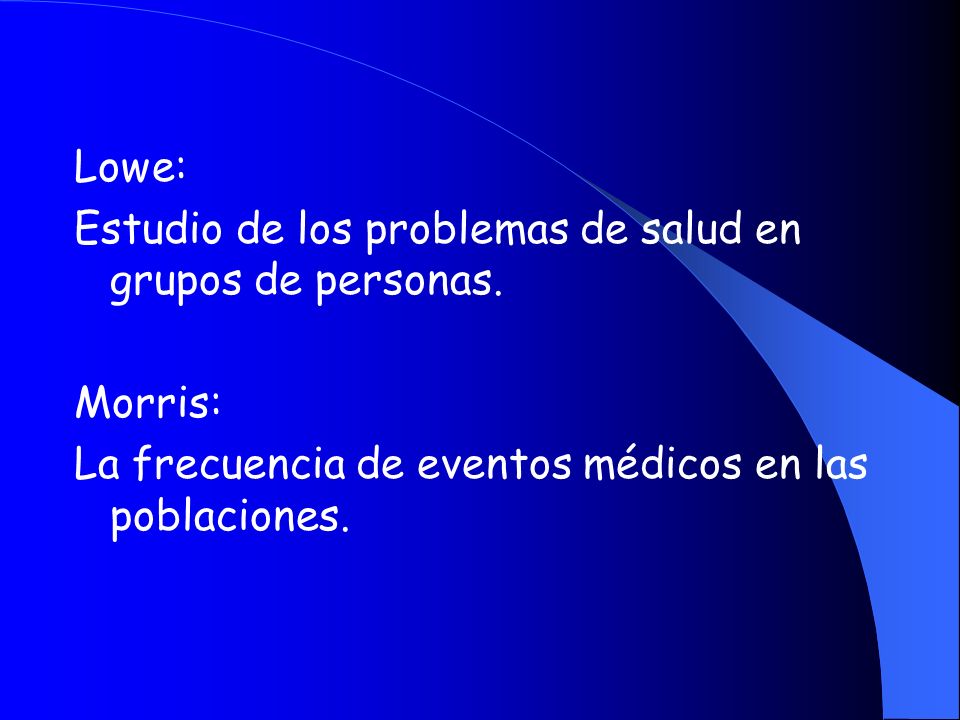 Lowe:
Estudio de los problemas de salud en grupos de personas.

Morris:
La frecuencia de eventos médicos en las poblaciones.